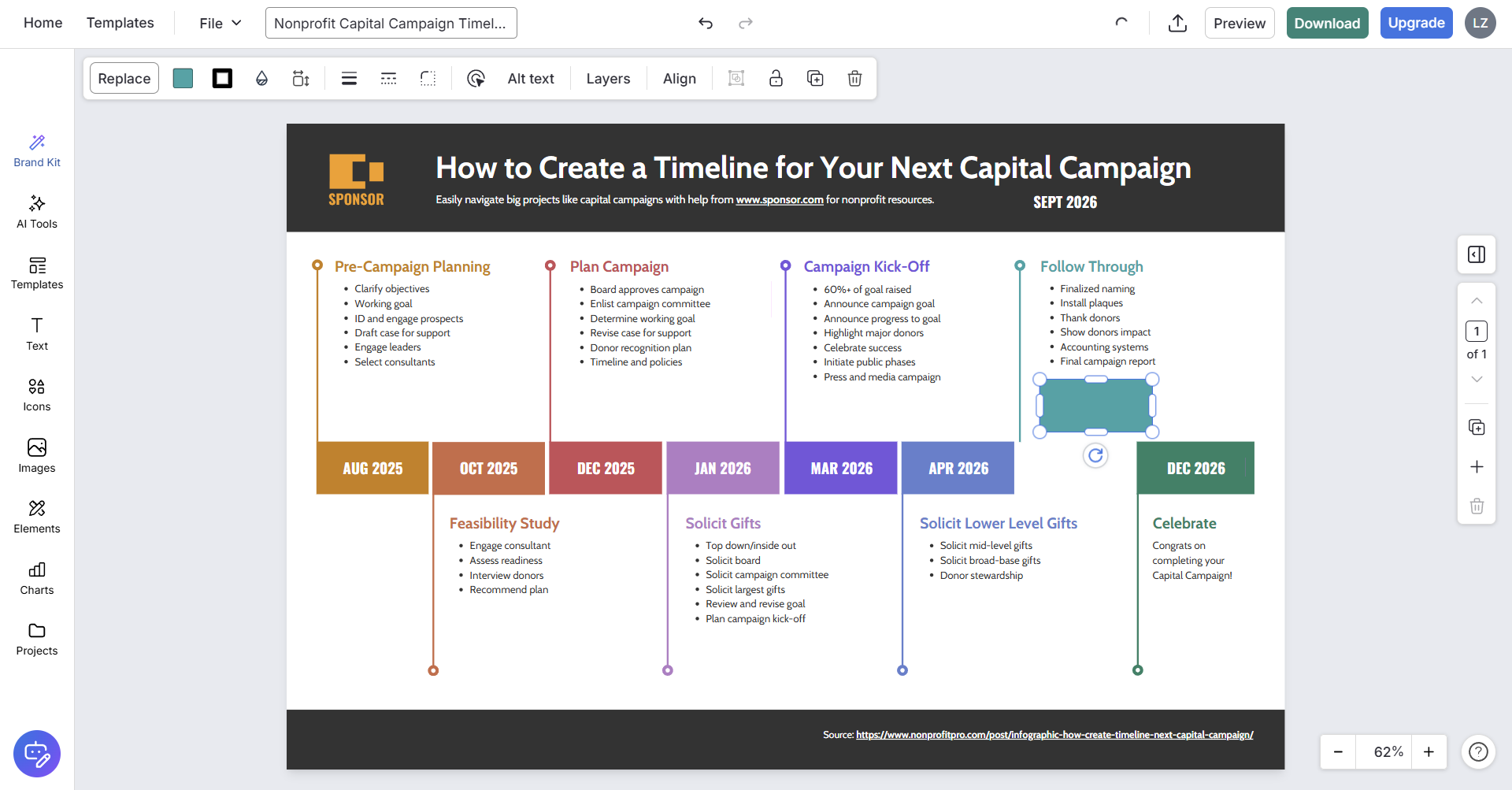 Home Templates File Nonprofit Capital Campaign Timel... Preview Download Upgrade LZ

Replace Alt text Layers Align

Brand Kit
AI Tools
Templates
Text
Icons
Images
Elements
Charts
Projects

SPONSOR

How to Create a Timeline for Your Next Capital Campaign

Easily navigate big projects like capital campaigns with help from www.sponsor.com for nonprofit resources.

SEPT 2026

Pre-Campaign Planning
- Clarify objectives
- Working goal
- ID and engage prospects
- Draft case for support
- Engage leaders
- Select consultants

Plan Campaign
- Board approves campaign
- Enlist campaign committee
- Determine working goal
- Revise case for support
- Donor recognition plan
- Timeline and policies

Campaign Kick-Off
- 60%+ of goal raised
- Announce campaign goal
- Announce progress to goal
- Highlight major donors
- Celebrate success
- Initiate public phases
- Press and media campaign

Follow Through
- Finalized naming
- Install plaques
- Thank donors
- Show donors impact
- Accounting systems
- Final campaign report

AUG 2025 OCT 2025 DEC 2025 JAN 2026 MAR 2026 APR 2026 DEC 2026

Feasibility Study
- Engage consultant
- Assess readiness
- Interview donors
- Recommend plan

Solicit Gifts
- Top down/inside out
- Solicit board
- Solicit campaign committee
- Solicit largest gifts
- Review and revise goal
- Plan campaign kick-off

Solicit Lower Level Gifts
- Solicit mid-level gifts
- Solicit broad-base gifts
- Donor stewardship

Celebrate
Congrats on completing your Capital Campaign!

Source: https://www.nonprofitpro.com/post/infographic-how-create-timeline-next-capital-campaign/

1
of 1

62%